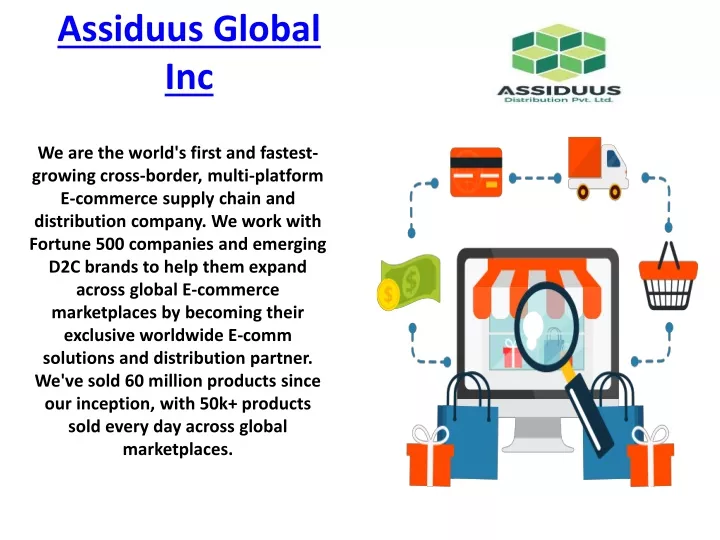 Assiduus Global Inc

ASSIDUUS
Distribution Pvt. Ltd.

We are the world's first and fastest-growing cross-border, multi-platform E-commerce supply chain and distribution company. We work with Fortune 500 companies and emerging D2C brands to help them expand across global E-commerce marketplaces by becoming their exclusive worldwide E-comm solutions and distribution partner. We've sold 60 million products since our inception, with 50k+ products sold every day across global marketplaces.